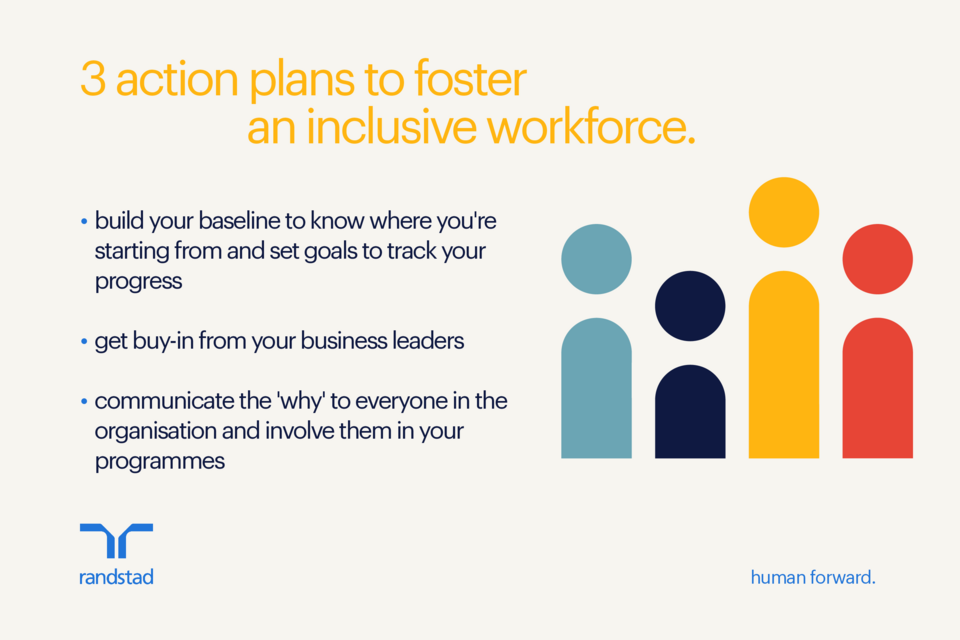 3 action plans to foster an inclusive workforce.

• build your baseline to know where you're starting from and set goals to track your progress

• get buy-in from your business leaders

• communicate the 'why' to everyone in the organisation and involve them in your programmes

randstad

human forward.